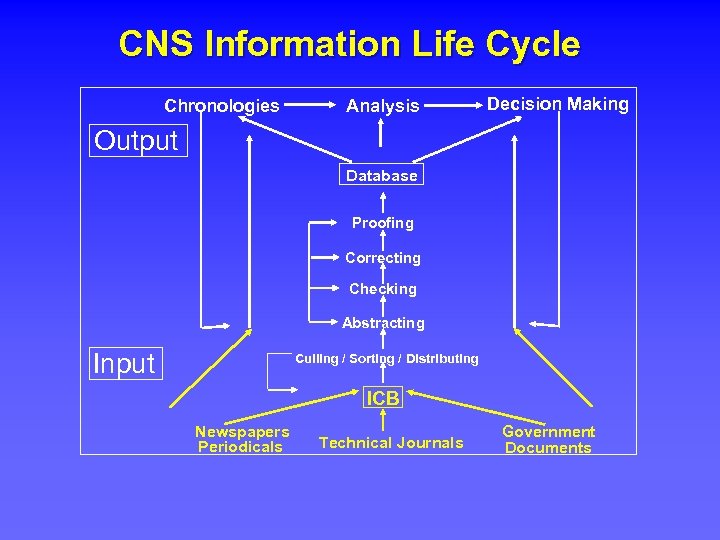 CNS Information Life Cycle

Chronologies
Analysis
Decision Making

Output

Database

Proofing
Correcting
Checking
Abstracting

Input

Culling / Sorting / Distributing

ICB

Newspapers
Periodicals
Technical Journals
Government
Documents